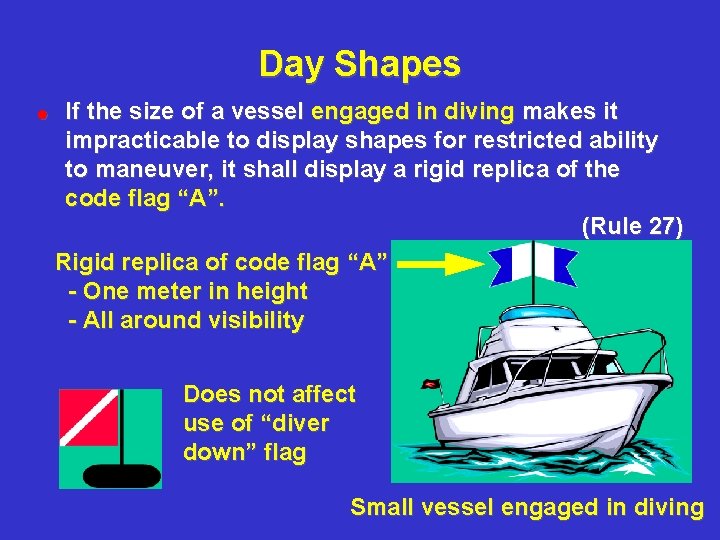 Day Shapes

If the size of a vessel engaged in diving makes it impracticable to display shapes for restricted ability to maneuver, it shall display a rigid replica of the code flag “A”.

(Rule 27)

Rigid replica of code flag “A”
- One meter in height
- All around visibility

Does not affect use of “diver down” flag

Small vessel engaged in diving